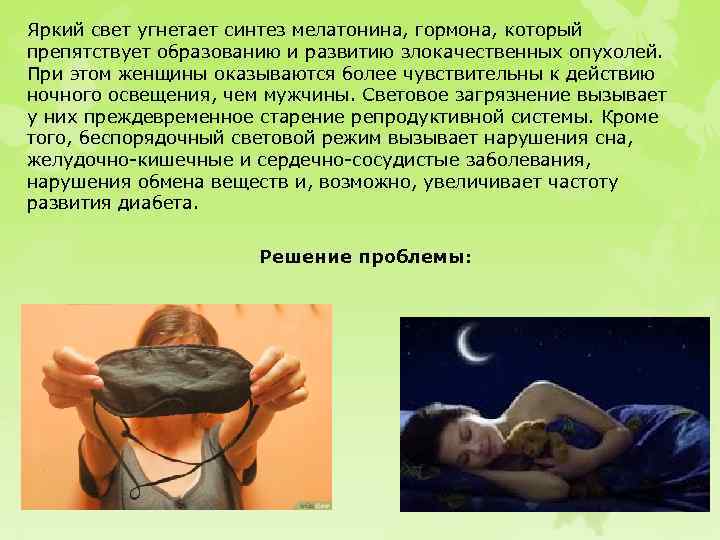 Яркий свет угнетает синтез мелатонина, гормона, который препятствует образованию и развитию злокачественных опухолей. При этом женщины оказываются более чувствительны к действию ночного освещения, чем мужчины. Световое загрязнение вызывает у них преждевременное старение репродуктивной системы. Кроме того, беспорядочный световой режим вызывает нарушения сна, желудочно-кишечные и сердечно-сосудистые заболевания, нарушения обмена веществ и, возможно, увеличивает частоту развития диабета.

Решение проблемы: